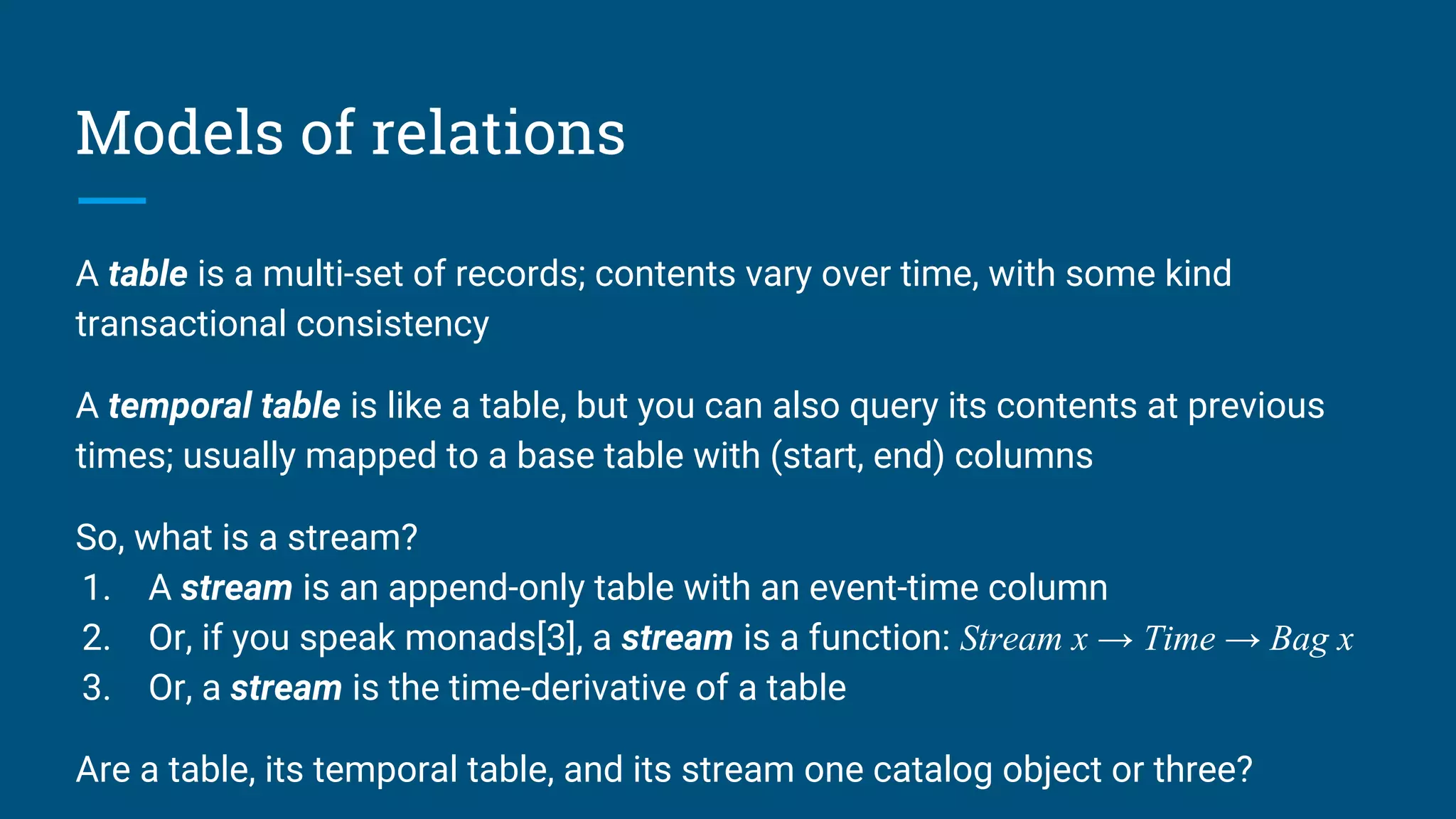 Models of relations

A table is a multi-set of records; contents vary over time, with some kind transactional consistency

A temporal table is like a table, but you can also query its contents at previous times; usually mapped to a base table with (start, end) columns

So, what is a stream?
1. A stream is an append-only table with an event-time column
2. Or, if you speak monads[3], a stream is a function: $Stream\ x \rightarrow Time \rightarrow Bag\ x$
3. Or, a stream is the time-derivative of a table

Are a table, its temporal table, and its stream one catalog object or three?